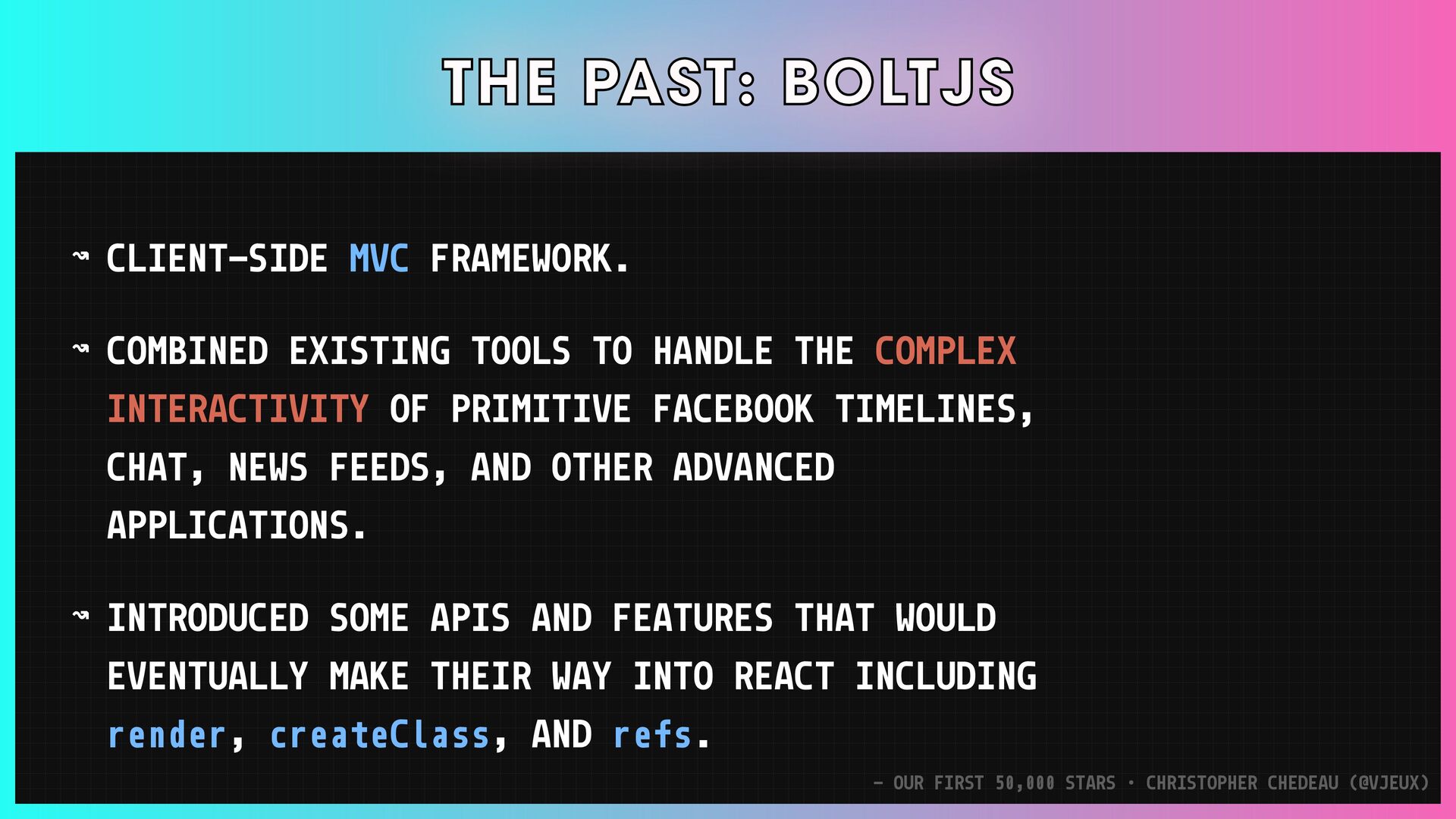 THE PAST: BOLTJS

↝ CLIENT-SIDE MVC FRAMEWORK.

↝ COMBINED EXISTING TOOLS TO HANDLE THE COMPLEX INTERACTIVITY OF PRIMITIVE FACEBOOK TIMELINES, CHAT, NEWS FEEDS, AND OTHER ADVANCED APPLICATIONS.

↝ INTRODUCED SOME APIS AND FEATURES THAT WOULD EVENTUALLY MAKE THEIR WAY INTO REACT INCLUDING render, createClass, AND refs.

— OUR FIRST 50,000 STARS · CHRISTOPHER CHEDEAU (@VJEUX)